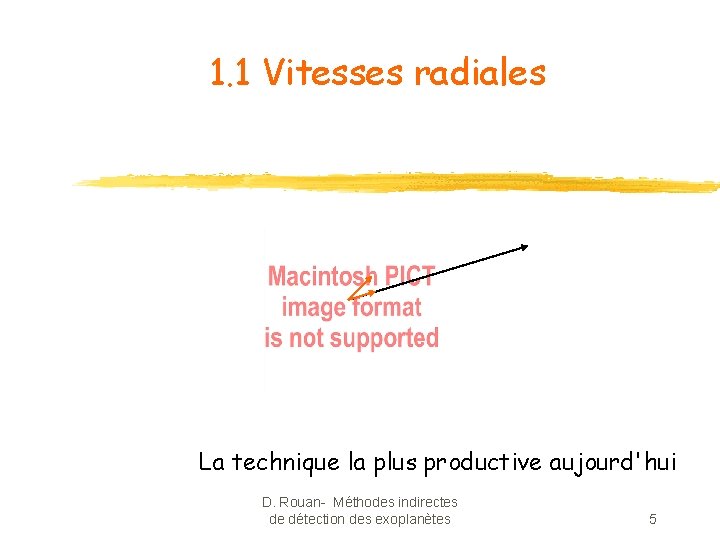 1.1 Vitesses radiales

Macintosh PICT image format is not supported

La technique la plus productive aujourd'hui

D. Rouan- Méthodes indirectes de détection des exoplanètes

5